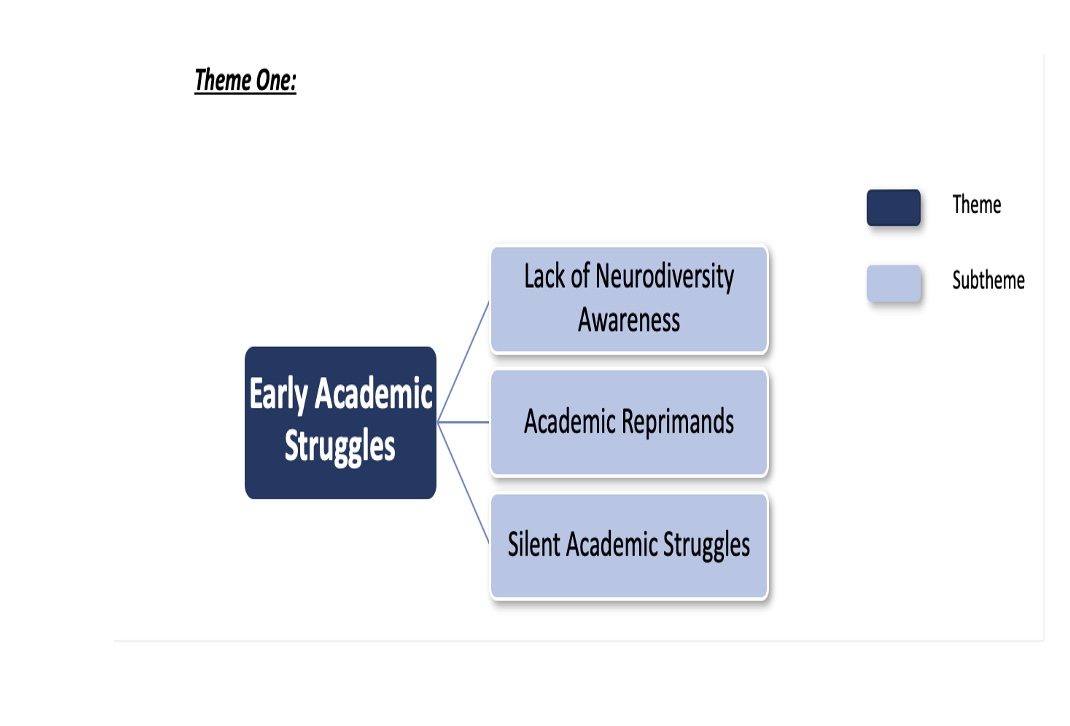 Theme One:

Theme

Subtheme

Early Academic Struggles

Lack of Neurodiversity Awareness

Academic Reprimands

Silent Academic Struggles